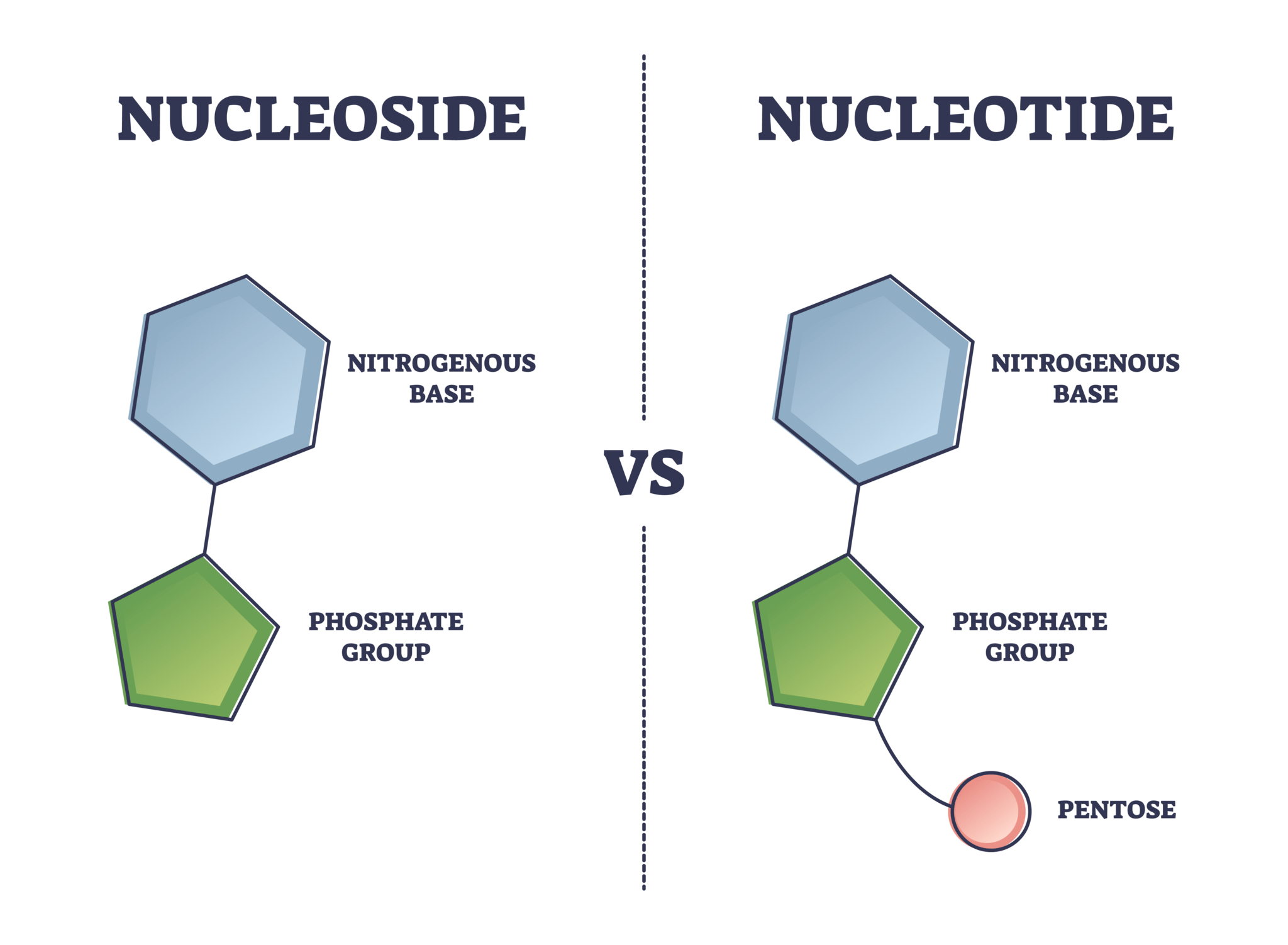 NUCLEOSIDE

NITROGENOUS BASE

PHOSPHATE GROUP

VS

NUCLEOTIDE

NITROGENOUS BASE

PHOSPHATE GROUP

PENTOSE